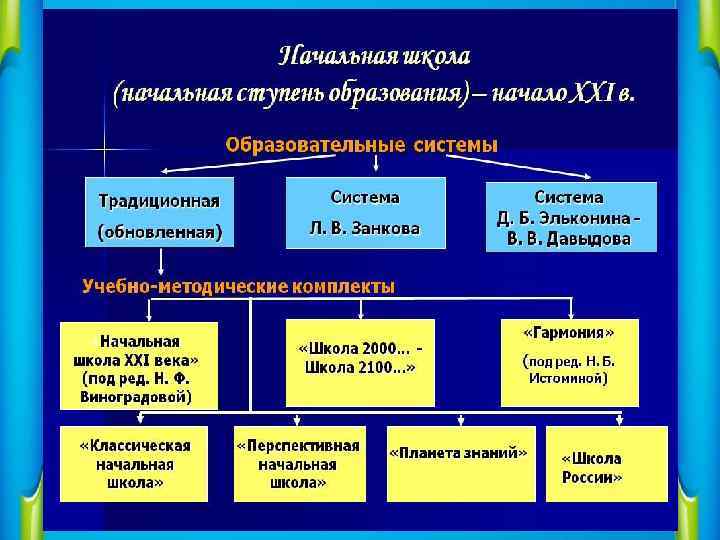 Начальная школа
(начальная ступень образования) – начало XXI в.

Образовательные системы

Традиционная (обновленная)

Система Л. В. Занкова

Система Д. Б. Эльконина - В. В. Давыдова

Учебно-методические комплекты

Начальная школа XXI века» (под ред. Н. Ф. Виноградовой)

«Школа 2000... - Школа 2100...»

«Гармония» (под ред. Н. Б. Истоминой)

«Классическая начальная школа»

«Перспективная начальная школа»

«Планета знаний»

«Школа России»